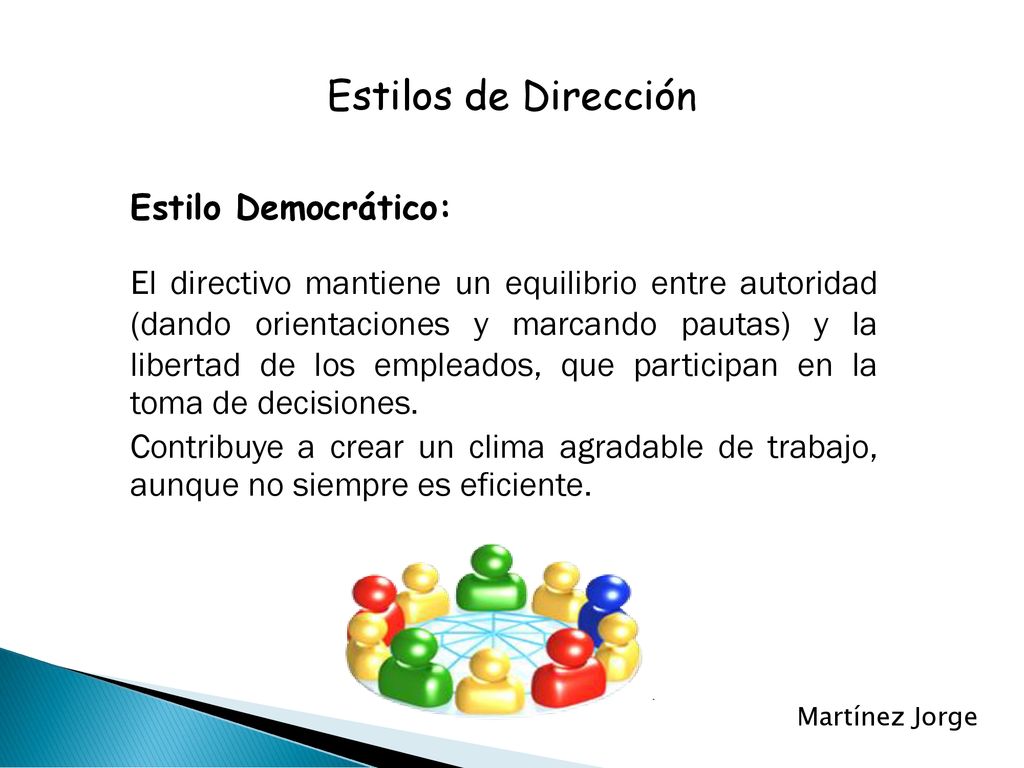 Estilos de Dirección

Estilo Democrático:

El directivo mantiene un equilibrio entre autoridad (dando orientaciones y marcando pautas) y la libertad de los empleados, que participan en la toma de decisiones.

Contribuye a crear un clima agradable de trabajo, aunque no siempre es eficiente.

Martínez Jorge